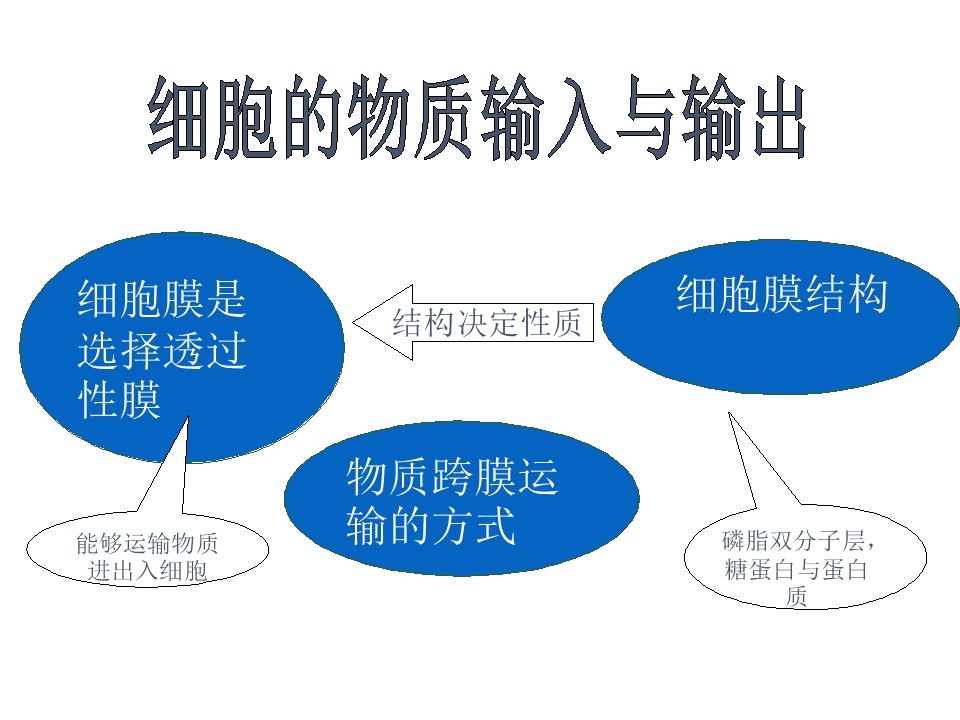 细胞的物质输入与输出

细胞膜是选择透过性膜

结构决定性质

细胞膜结构

物质跨膜运输的方式

能够运输物质进出入细胞

磷脂双分子层，糖蛋白与蛋白质